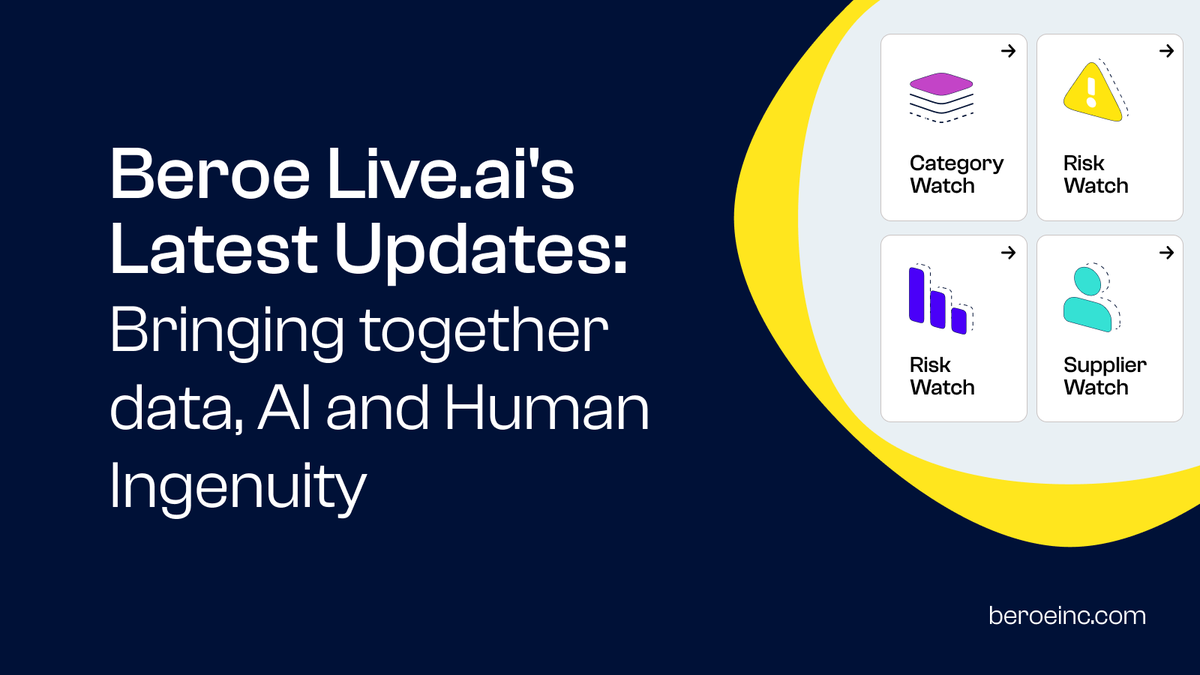 Beroe Live.ai's Latest Updates: Bringing together data, AI and Human Ingenuity

Category Watch

Risk Watch

Risk Watch

Supplier Watch

beroeinc.com